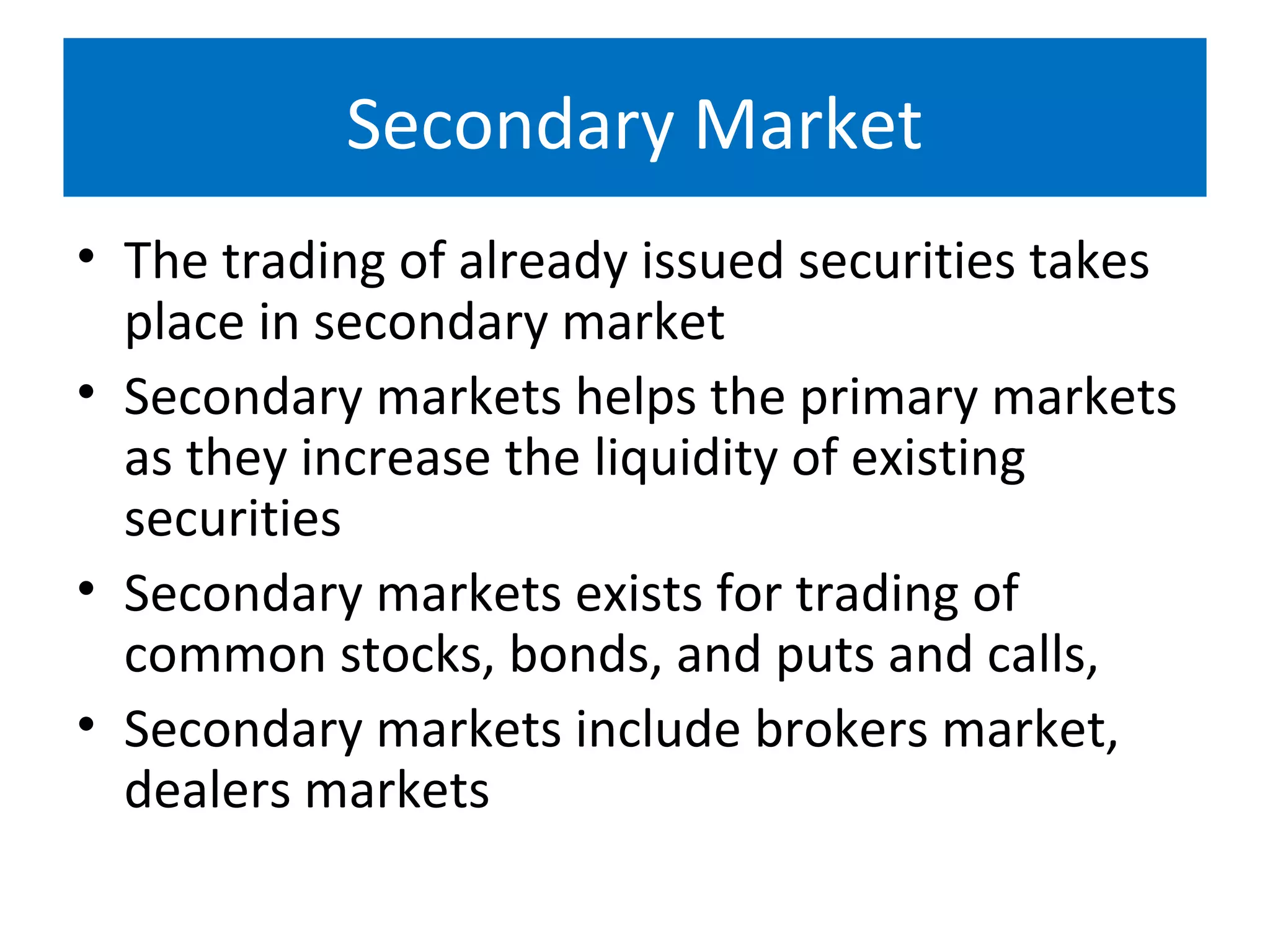 Secondary Market

• The trading of already issued securities takes place in secondary market
• Secondary markets helps the primary markets as they increase the liquidity of existing securities
• Secondary markets exists for trading of common stocks, bonds, and puts and calls,
• Secondary markets include brokers market, dealers markets